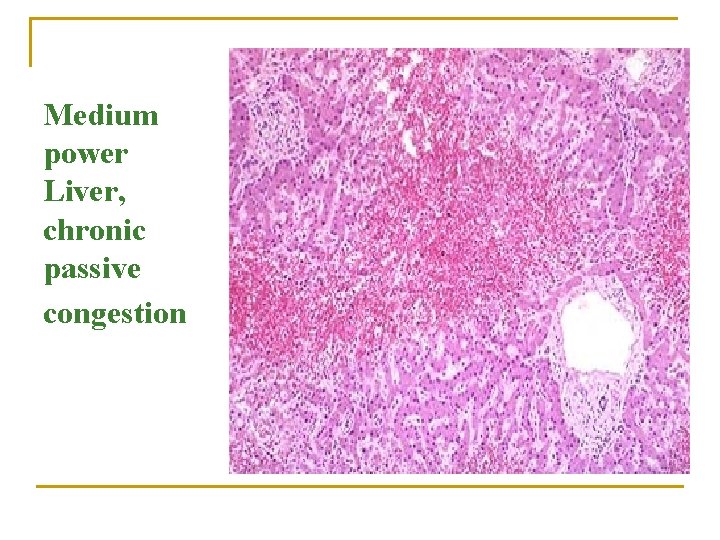 Medium power Liver, chronic passive congestion